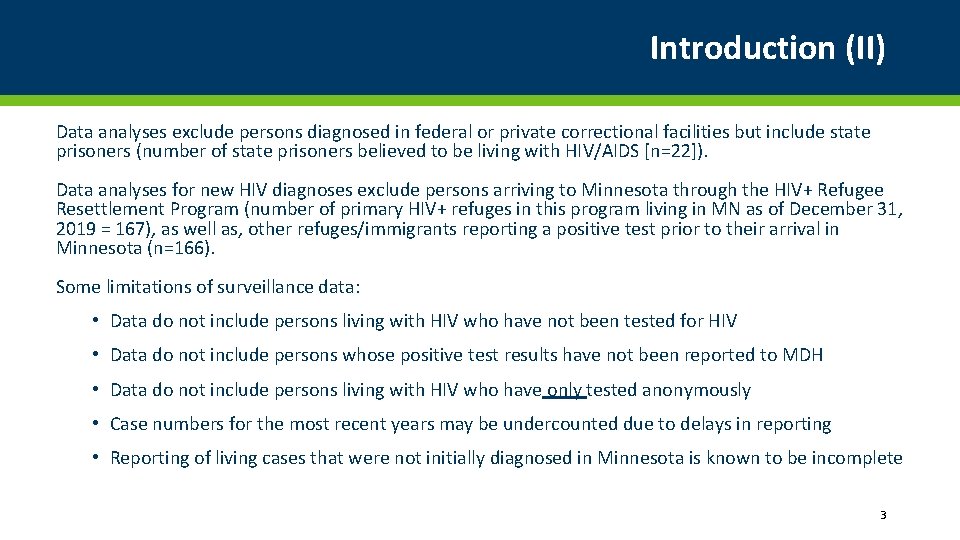 Introduction (II)

Data analyses exclude persons diagnosed in federal or private correctional facilities but include state prisoners (number of state prisoners believed to be living with HIV/AIDS [n=22]).

Data analyses for new HIV diagnoses exclude persons arriving to Minnesota through the HIV+ Refugee Resettlement Program (number of primary HIV+ refuges in this program living in MN as of December 31, 2019 = 167), as well as, other refuges/immigrants reporting a positive test prior to their arrival in Minnesota (n=166).

Some limitations of surveillance data:

• Data do not include persons living with HIV who have not been tested for HIV

• Data do not include persons whose positive test results have not been reported to MDH

• Data do not include persons living with HIV who have only tested anonymously

• Case numbers for the most recent years may be undercounted due to delays in reporting

• Reporting of living cases that were not initially diagnosed in Minnesota is known to be incomplete

3